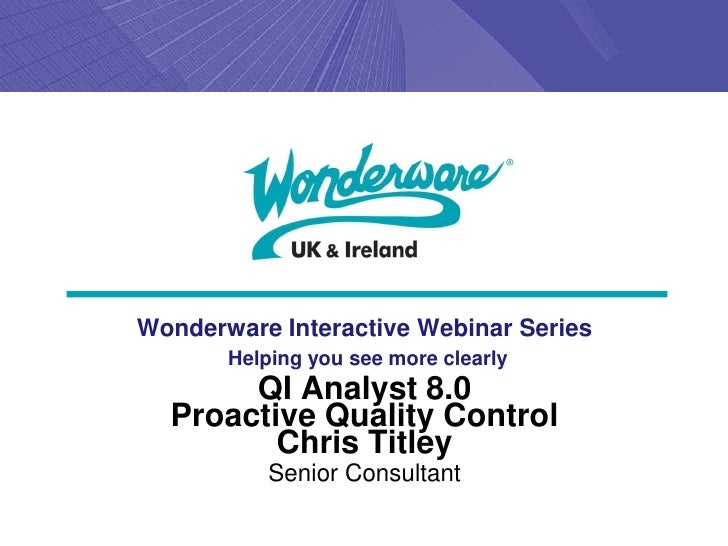 Wonderware®
UK & Ireland

Wonderware Interactive Webinar Series
Helping you see more clearly
QI Analyst 8.0
Proactive Quality Control
Chris Titley
Senior Consultant